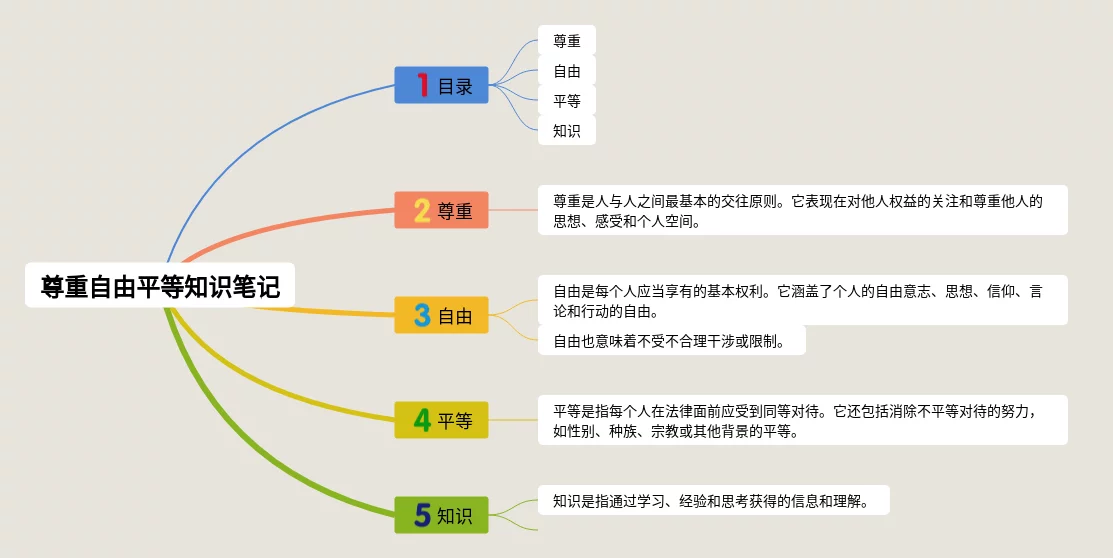 尊重自由平等知识笔记

1 目录

尊重

自由

平等

知识

2 尊重

尊重是人与人之间最基本的交往原则。它表现在对他人权益的关注和尊重他人的思想、感受和个人空间。

3 自由

自由是每个人应当享有的基本权利。它涵盖了个人的自由意志、思想、信仰、言论和行动的自由。

自由也意味着不受不合理干涉或限制。

4 平等

平等是指每个人在法律面前应受到同等对待。它还包括消除不平等对待的努力，如性别、种族、宗教或其他背景的平等。

5 知识

知识是指通过学习、经验和思考获得的信息和理解。